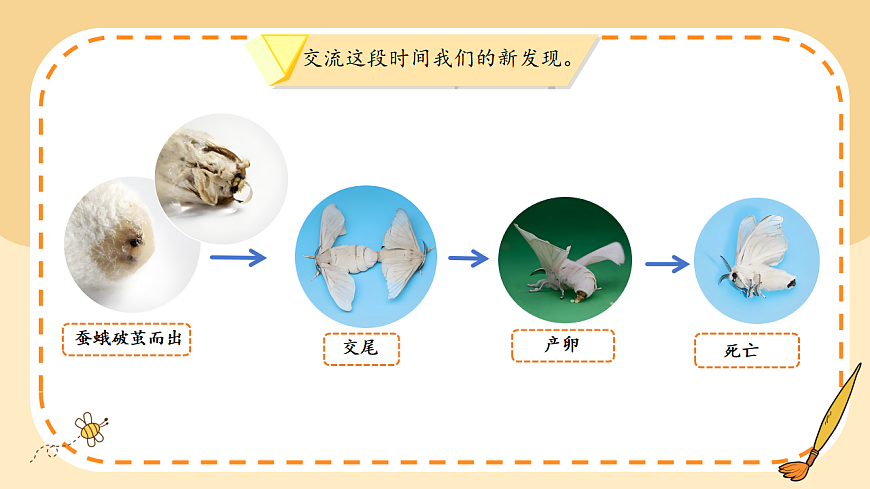 交流这段时间我们的新发现。

蚕蛾破茧而出

交尾

产卵

死亡